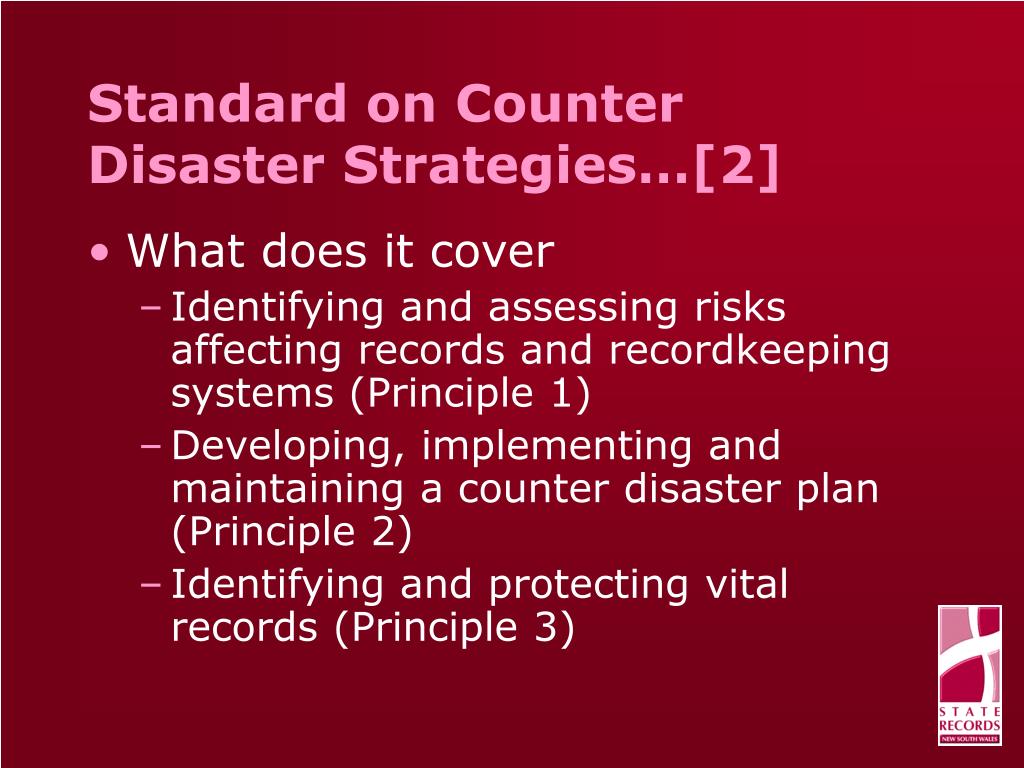 Standard on Counter Disaster Strategies…[2]

• What does it cover
– Identifying and assessing risks affecting records and recordkeeping systems (Principle 1)
– Developing, implementing and maintaining a counter disaster plan (Principle 2)
– Identifying and protecting vital records (Principle 3)

STATE RECORDS NEW SOUTH WALES